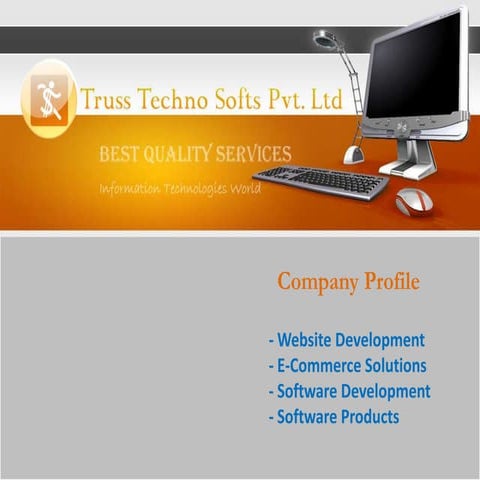 Truss Techno Softs Pvt. Ltd

BEST QUALITY SERVICES

Information Technologies World

Company Profile

- Website Development
- E-Commerce Solutions
- Software Development
- Software Products